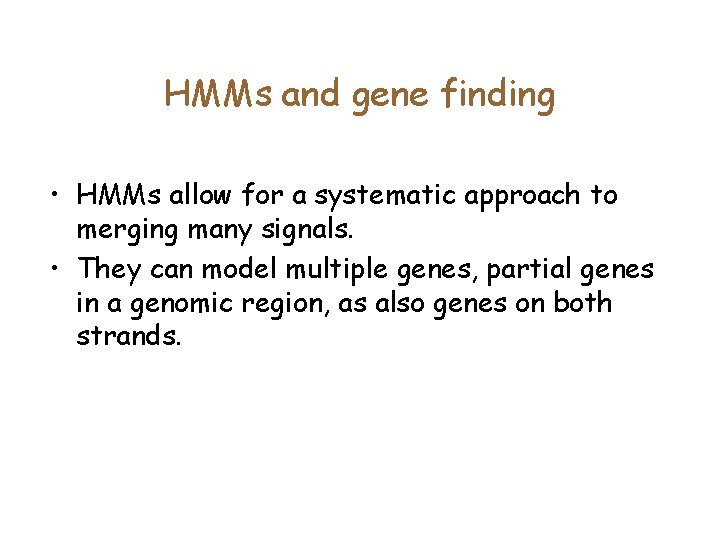 HMMs and gene finding

• HMMs allow for a systematic approach to merging many signals.
• They can model multiple genes, partial genes in a genomic region, as also genes on both strands.